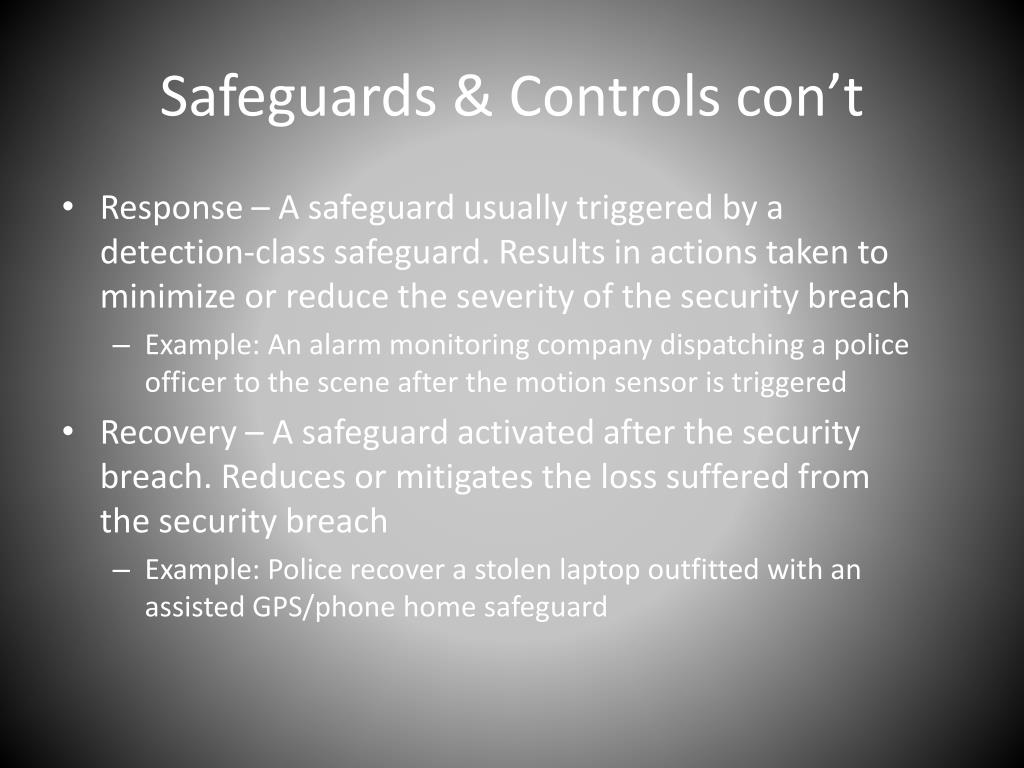 Safeguards & Controls con’t

• Response – A safeguard usually triggered by a detection-class safeguard. Results in actions taken to minimize or reduce the severity of the security breach
  – Example: An alarm monitoring company dispatching a police officer to the scene after the motion sensor is triggered
• Recovery – A safeguard activated after the security breach. Reduces or mitigates the loss suffered from the security breach
  – Example: Police recover a stolen laptop outfitted with an assisted GPS/phone home safeguard